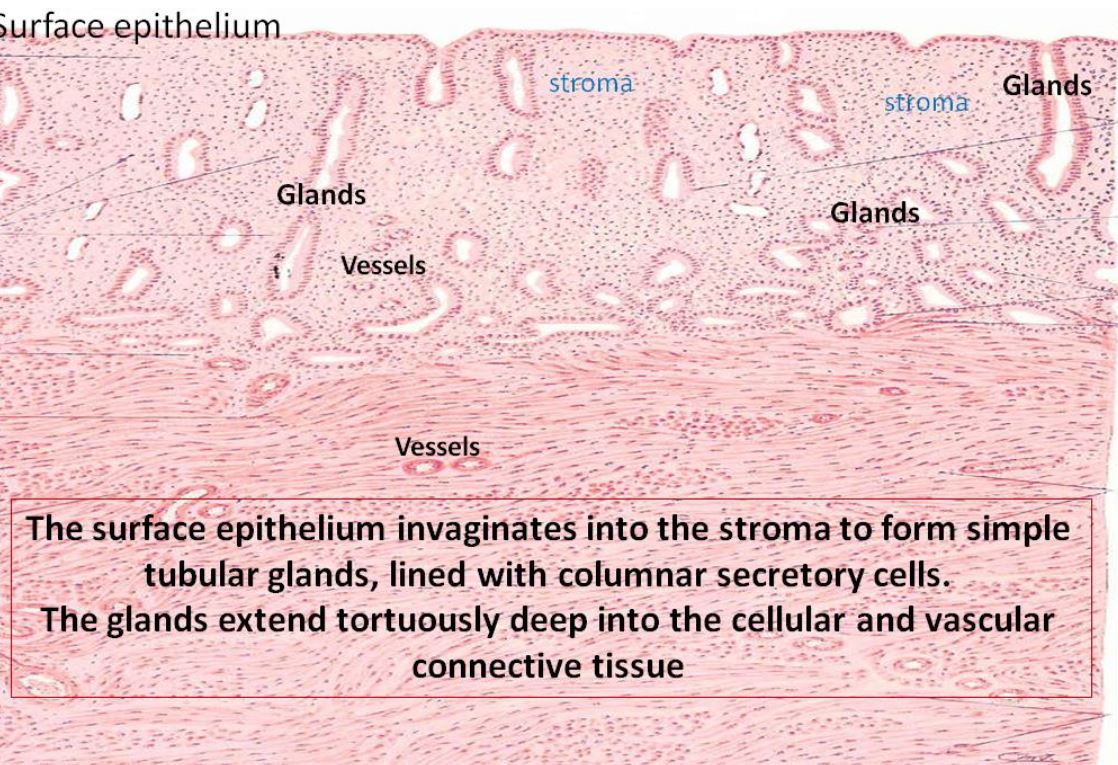 Surface epithelium

stroma

stroma

Glands

Glands

Glands

Vessels

Vessels

The surface epithelium invaginates into the stroma to form simple tubular glands, lined with columnar secretory cells.
The glands extend tortuously deep into the cellular and vascular connective tissue